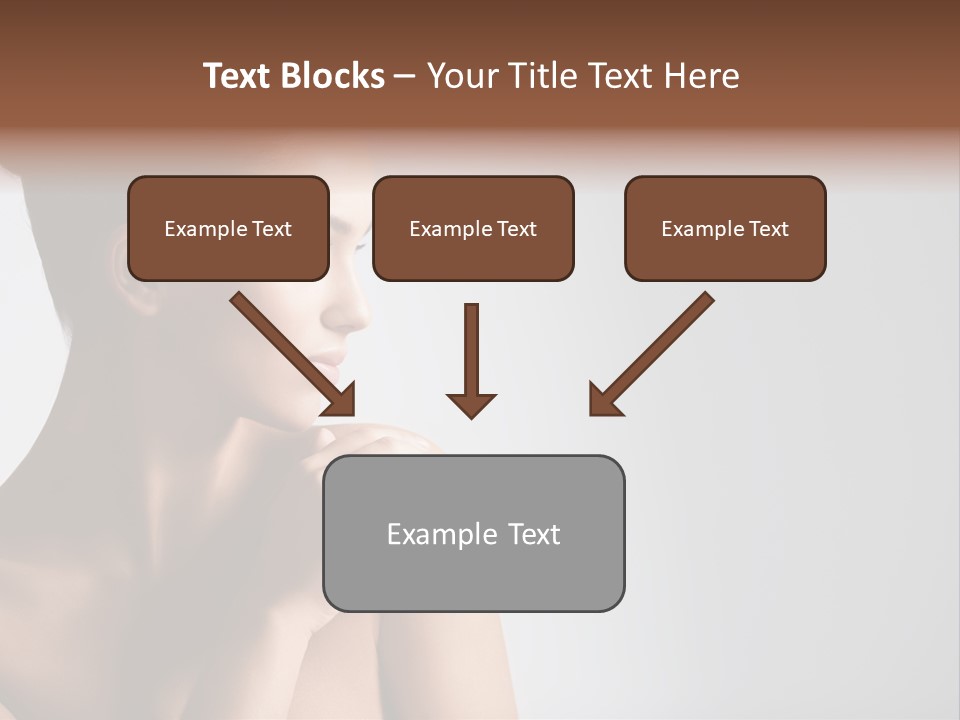 Text Blocks – Your Title Text Here

Example Text

Example Text

Example Text

Example Text